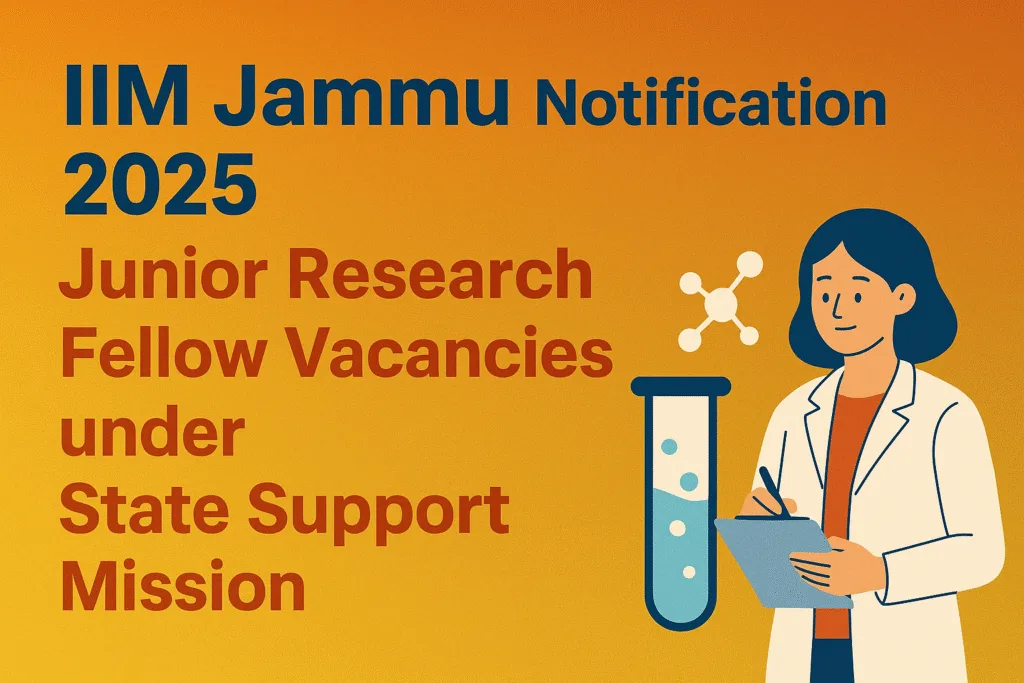 IIM Jammu Notification 2025

Junior Research Fellow Vacancies under State Support Mission